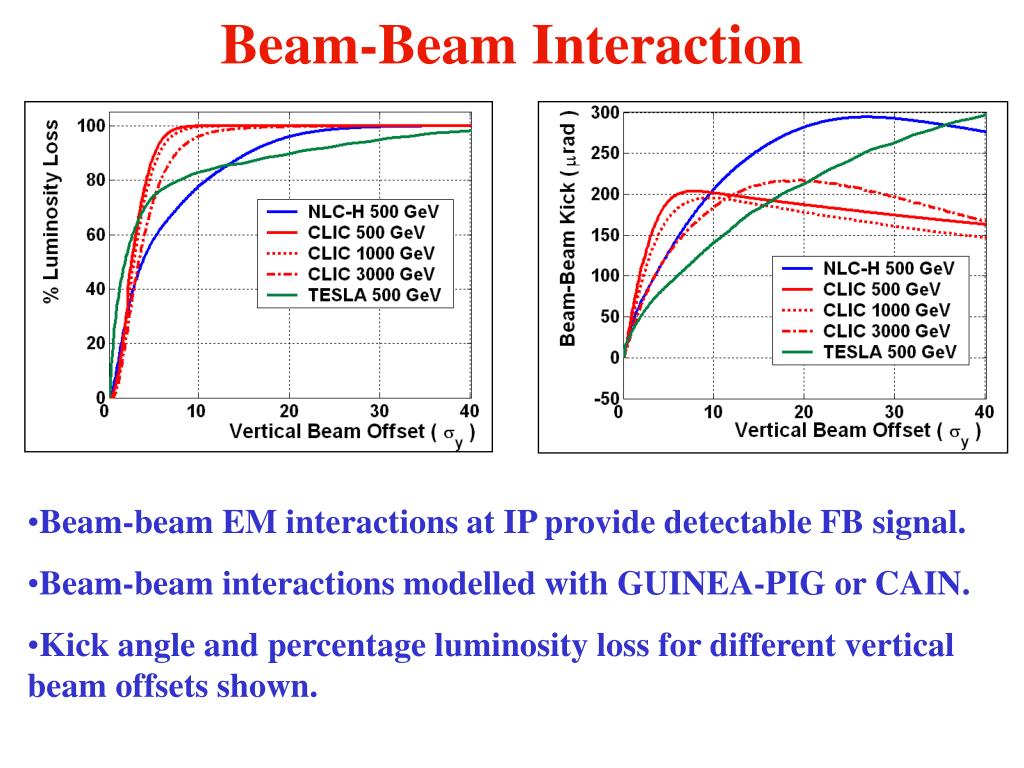 Beam-Beam Interaction

% Luminosity Loss

100
80
60
40
20
0

0 10 20 30 40

Vertical Beam Offset ( $\sigma_y$ )

NLC-H 500 GeV
CLIC 500 GeV
CLIC 1000 GeV
CLIC 3000 GeV
TESLA 500 GeV

Beam-Beam Kick ( $\mu$rad )

300
250
200
150
100
50
0
-50

0 10 20 30 40

Vertical Beam Offset ( $\sigma_y$ )

NLC-H 500 GeV
CLIC 500 GeV
CLIC 1000 GeV
CLIC 3000 GeV
TESLA 500 GeV

•Beam-beam EM interactions at IP provide detectable FB signal.

•Beam-beam interactions modelled with GUINEA-PIG or CAIN.

•Kick angle and percentage luminosity loss for different vertical beam offsets shown.